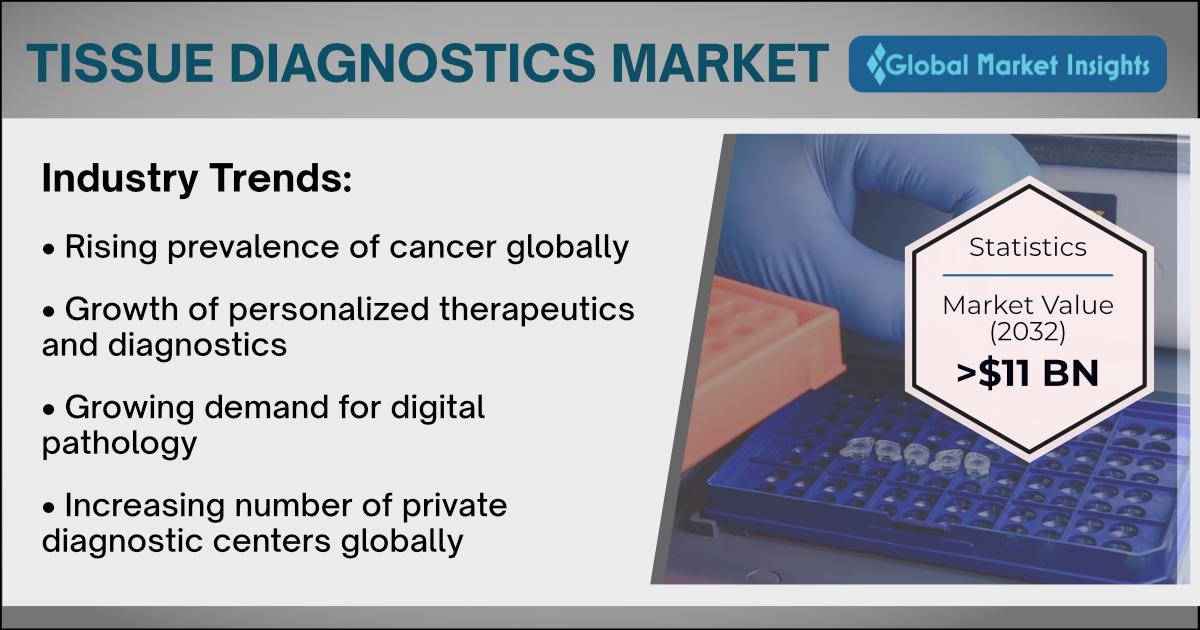 TISSUE DIAGNOSTICS MARKET

Global Market Insights

Industry Trends:

• Rising prevalence of cancer globally

• Growth of personalized therapeutics and diagnostics

• Growing demand for digital pathology

• Increasing number of private diagnostic centers globally

Statistics

Market Value (2032)

>$11 BN